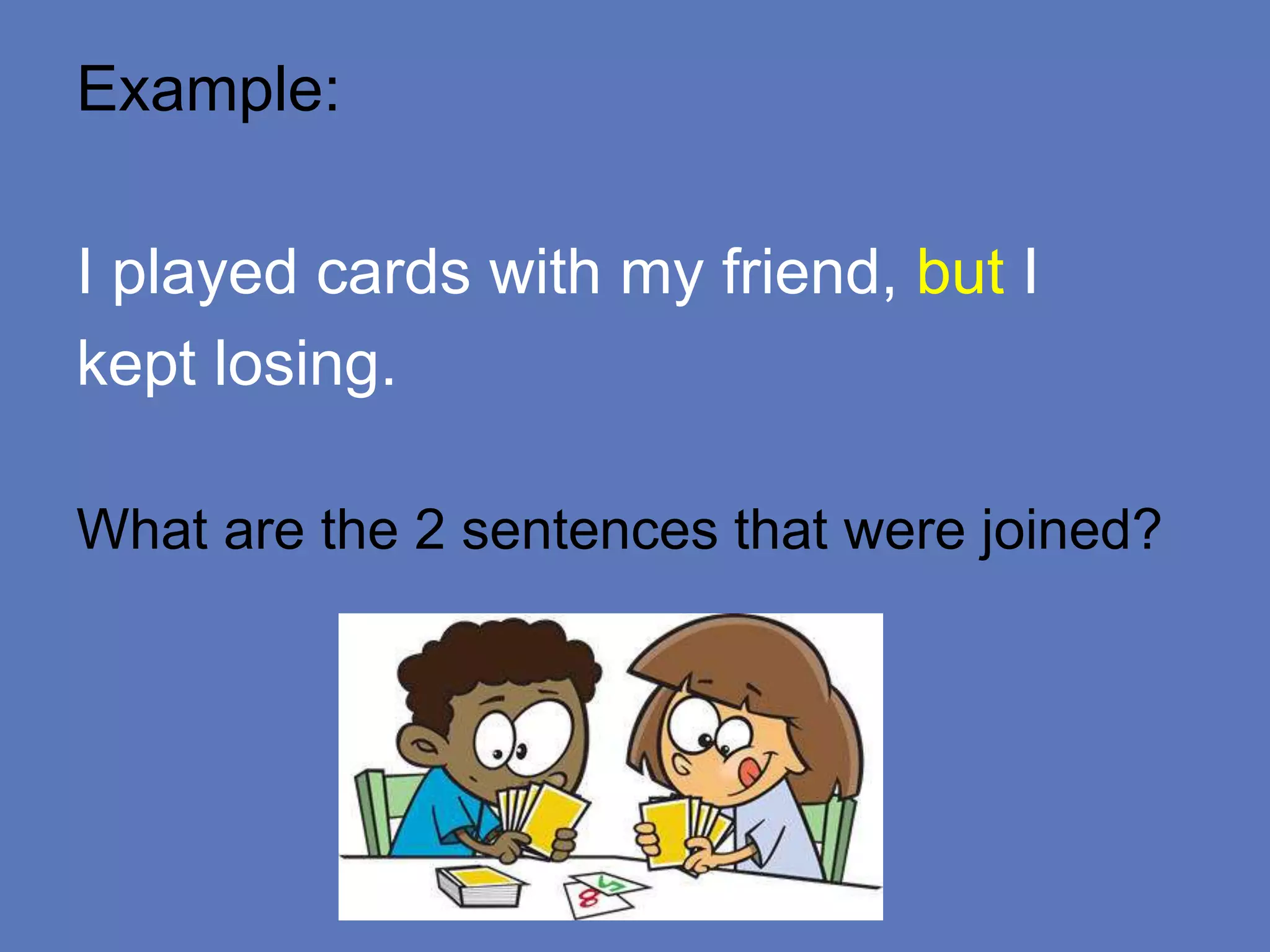 Example:

I played cards with my friend, but I kept losing.

What are the 2 sentences that were joined?

8

5